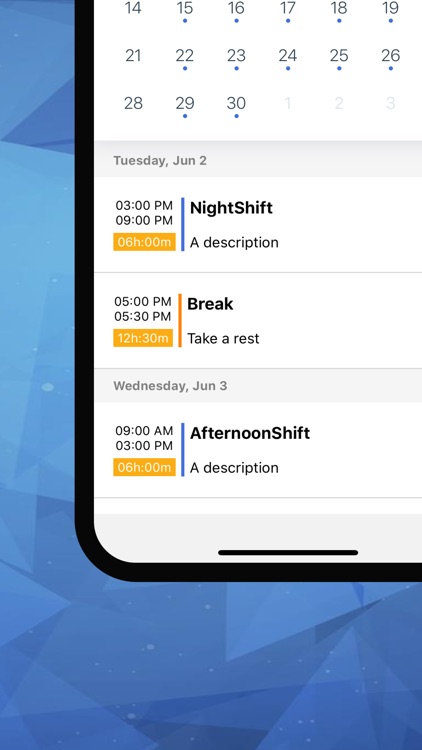 14 15 16 17 18 19
21 22 23 24 25 26
28 29 30 1 2 3

Tuesday, Jun 2

03:00 PM
09:00 PM
06h:00m
NightShift
A description

05:00 PM
05:30 PM
12h:30m
Break
Take a rest

Wednesday, Jun 3

09:00 AM
03:00 PM
06h:00m
AfternoonShift
A description